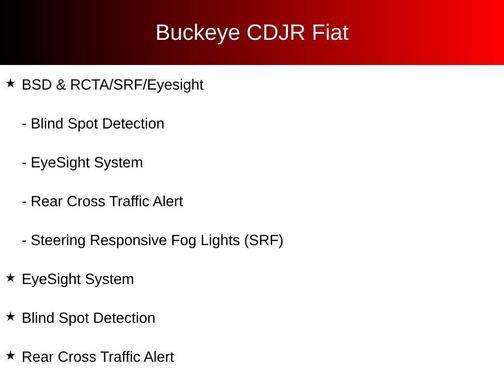 Buckeye CDJR Fiat

★ BSD & RCTA/SRF/Eyesight

- Blind Spot Detection

- EyeSight System

- Rear Cross Traffic Alert

- Steering Responsive Fog Lights (SRF)

★ EyeSight System

★ Blind Spot Detection

★ Rear Cross Traffic Alert